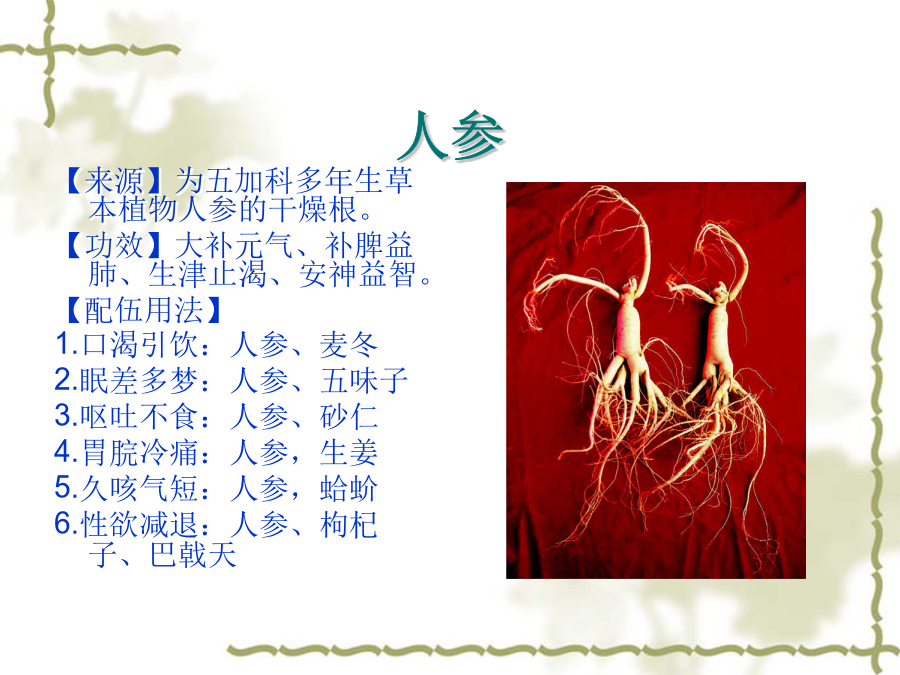 人参

【来源】为五加科多年生草本植物人参的干燥根。

【功效】大补元气、补脾益肺、生津止渴、安神益智。

【配伍用法】

1.口渴引饮：人参、麦冬

2.眠差多梦：人参、五味子

3.呕吐不食：人参、砂仁

4.胃脘冷痛：人参，生姜

5.久咳气短：人参，蛤蚧

6.性欲减退：人参、枸杞子、巴戟天